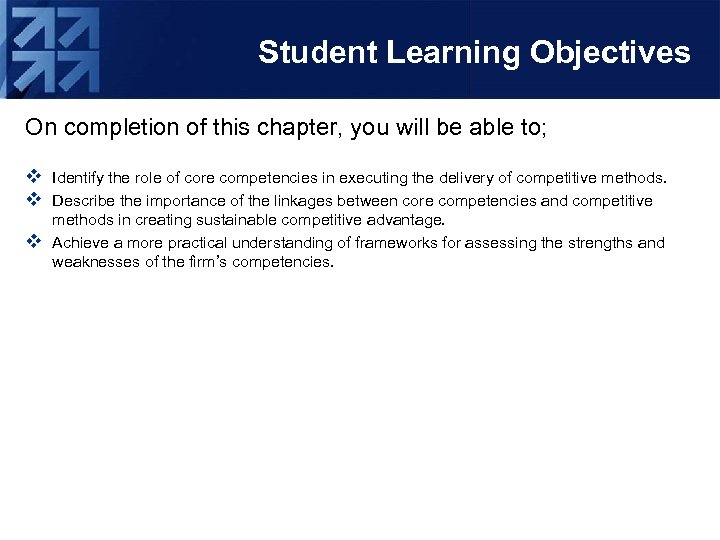 Student Learning Objectives

On completion of this chapter, you will be able to;

❖ Identify the role of core competencies in executing the delivery of competitive methods.
❖ Describe the importance of the linkages between core competencies and competitive methods in creating sustainable competitive advantage.
❖ Achieve a more practical understanding of frameworks for assessing the strengths and weaknesses of the firm's competencies.